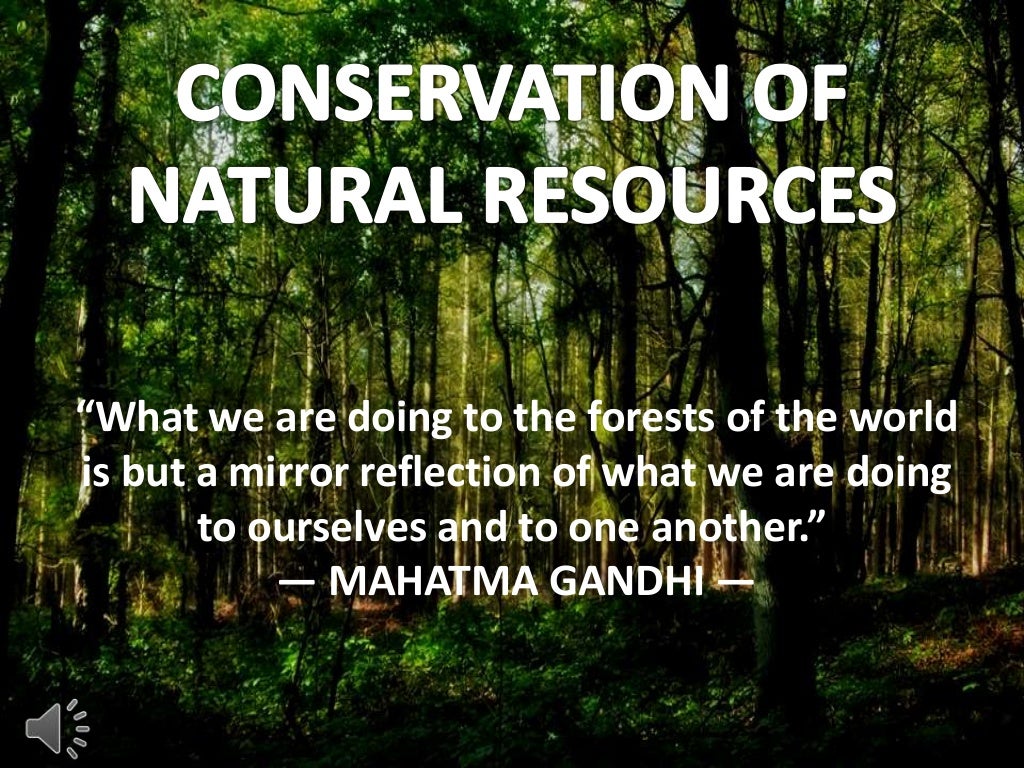 CONSERVATION OF NATURAL RESOURCES

“What we are doing to the forests of the world is but a mirror reflection of what we are doing to ourselves and to one another.”
— MAHATMA GANDHI —